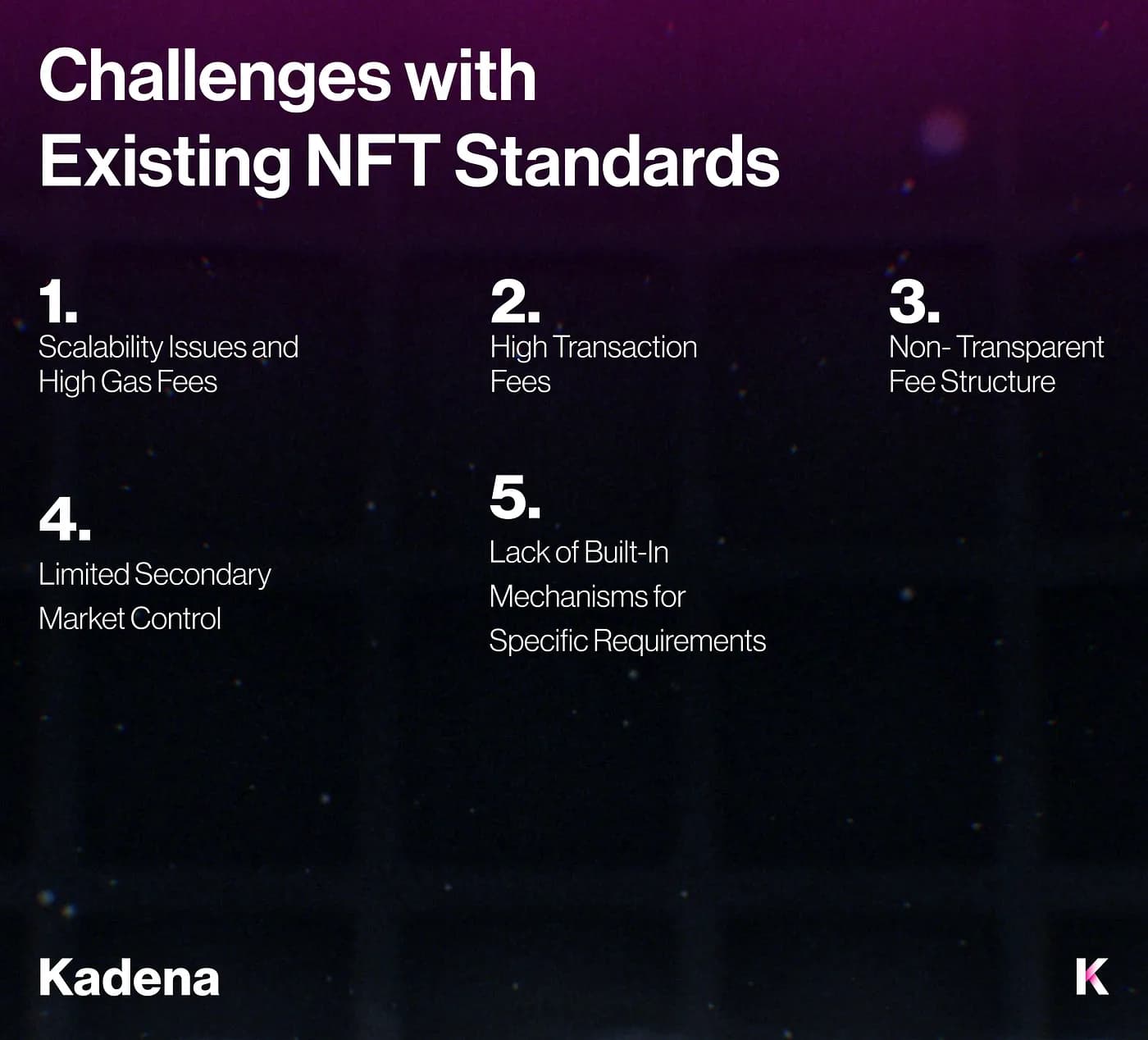 Challenges with Existing NFT Standards

1.
Scalability Issues and High Gas Fees

2.
High Transaction Fees

3.
Non- Transparent Fee Structure

4.
Limited Secondary Market Control

5.
Lack of Built-In Mechanisms for Specific Requirements

Kadena

K